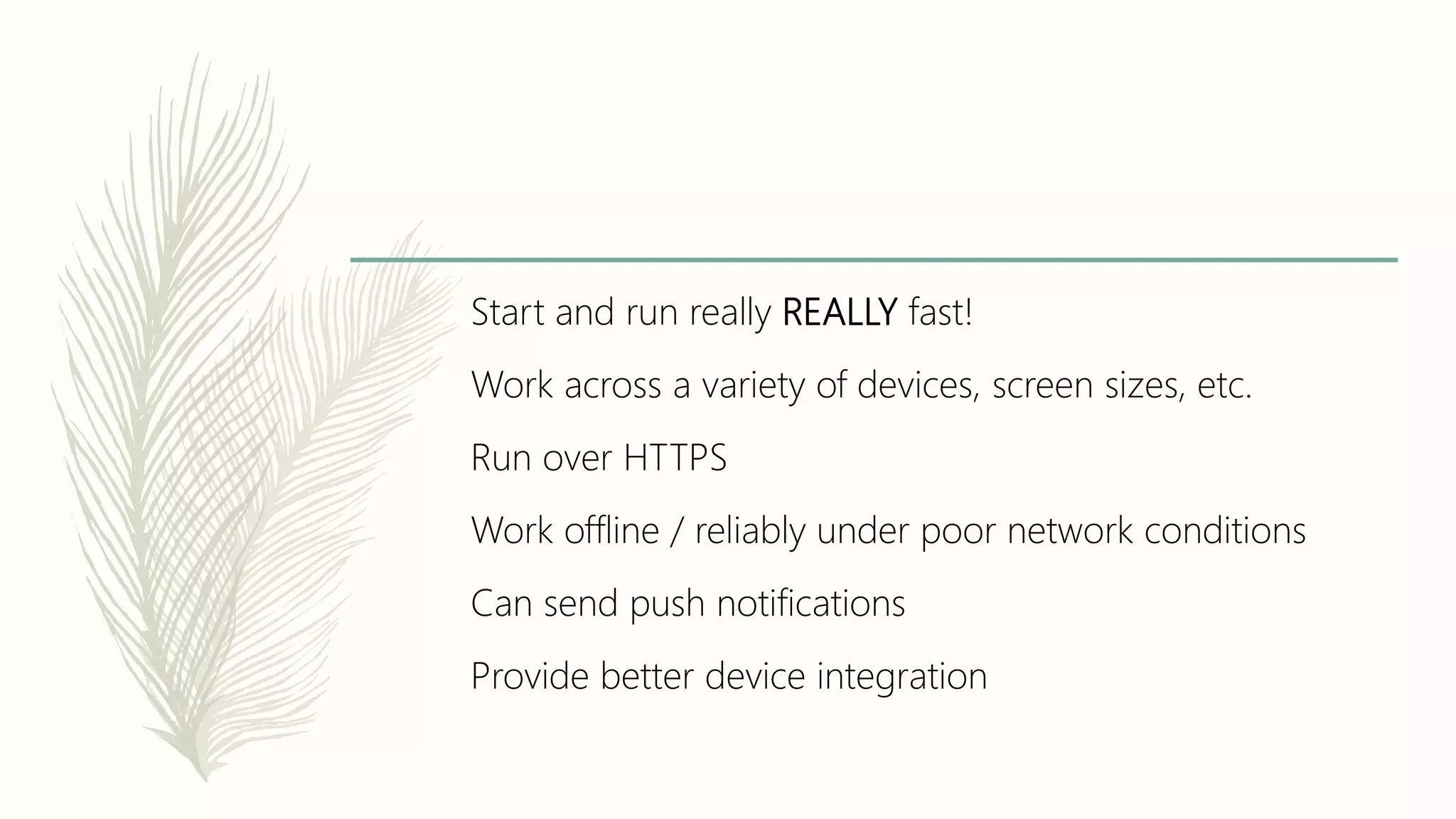 Start and run really REALLY fast!

Work across a variety of devices, screen sizes, etc.

Run over HTTPS

Work offline / reliably under poor network conditions

Can send push notifications

Provide better device integration